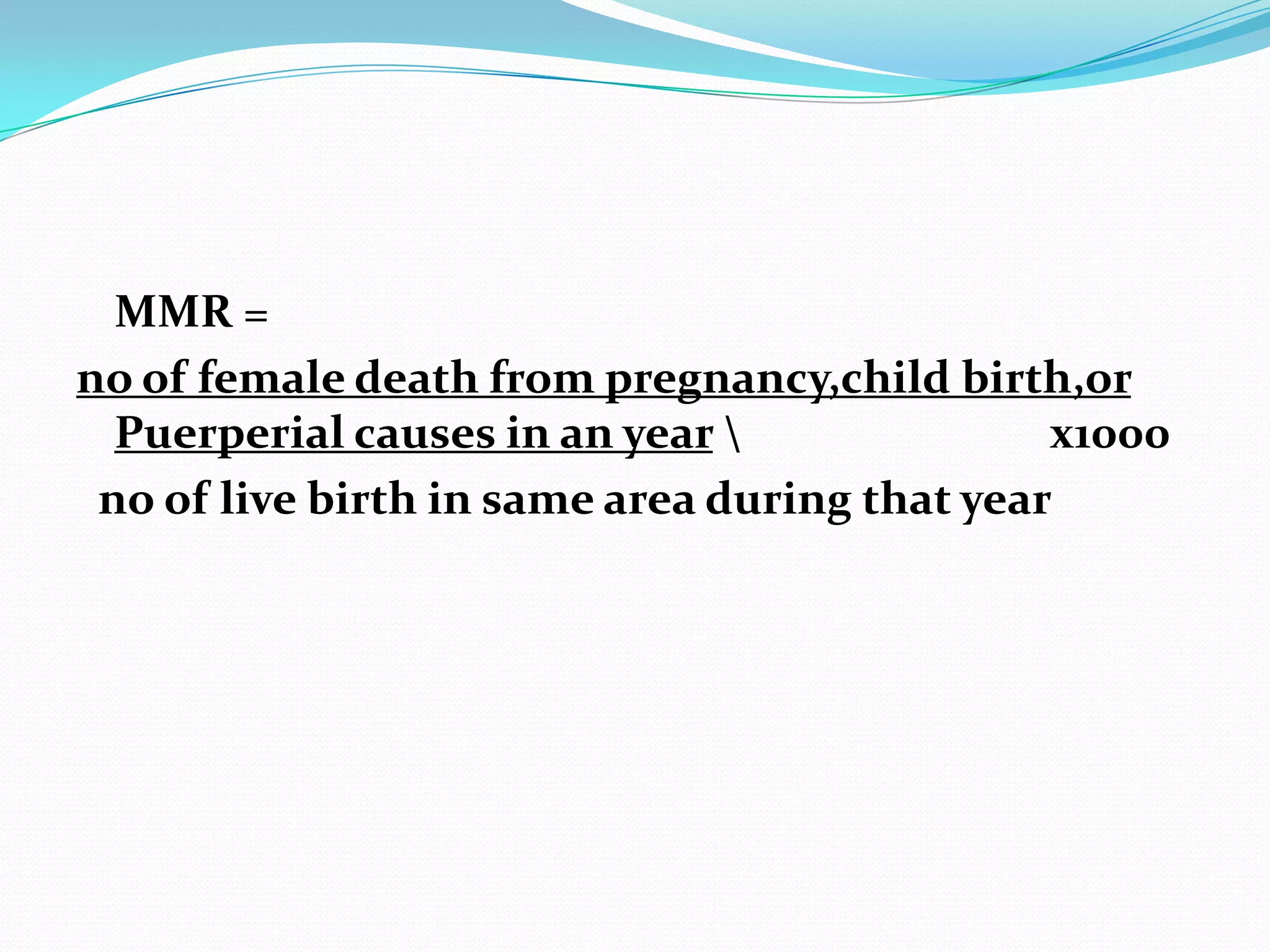 MMR =

no of female death from pregnancy,child birth,or Puerperial causes in an year \ x1000

no of live birth in same area during that year